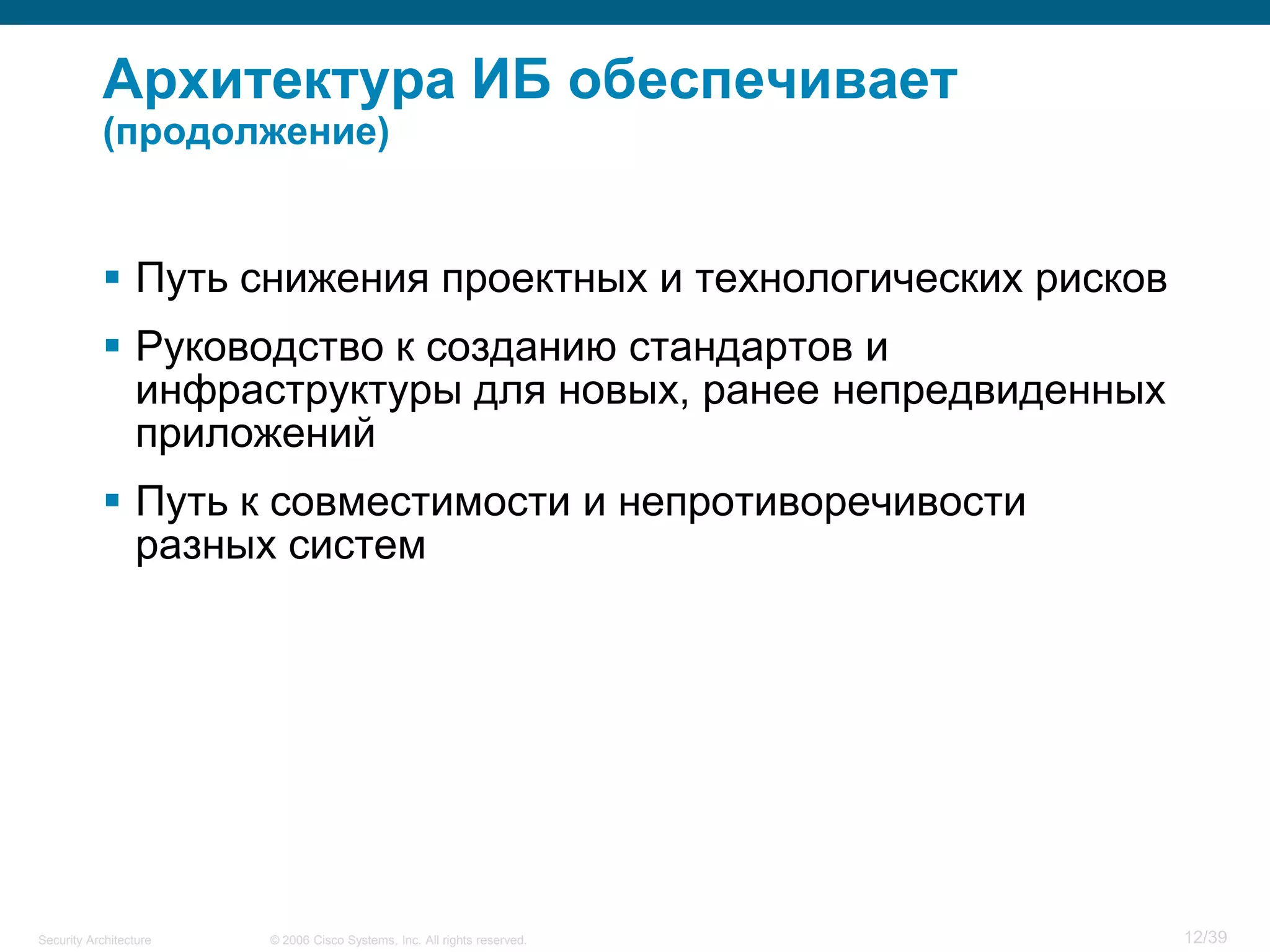 Архитектура ИБ обеспечивает
(продолжение)

▪ Путь снижения проектных и технологических рисков

▪ Руководство к созданию стандартов и инфраструктуры для новых, ранее непредвиденных приложений

▪ Путь к совместимости и непротиворечивости разных систем

Security Architecture © 2006 Cisco Systems, Inc. All rights reserved. 12/39